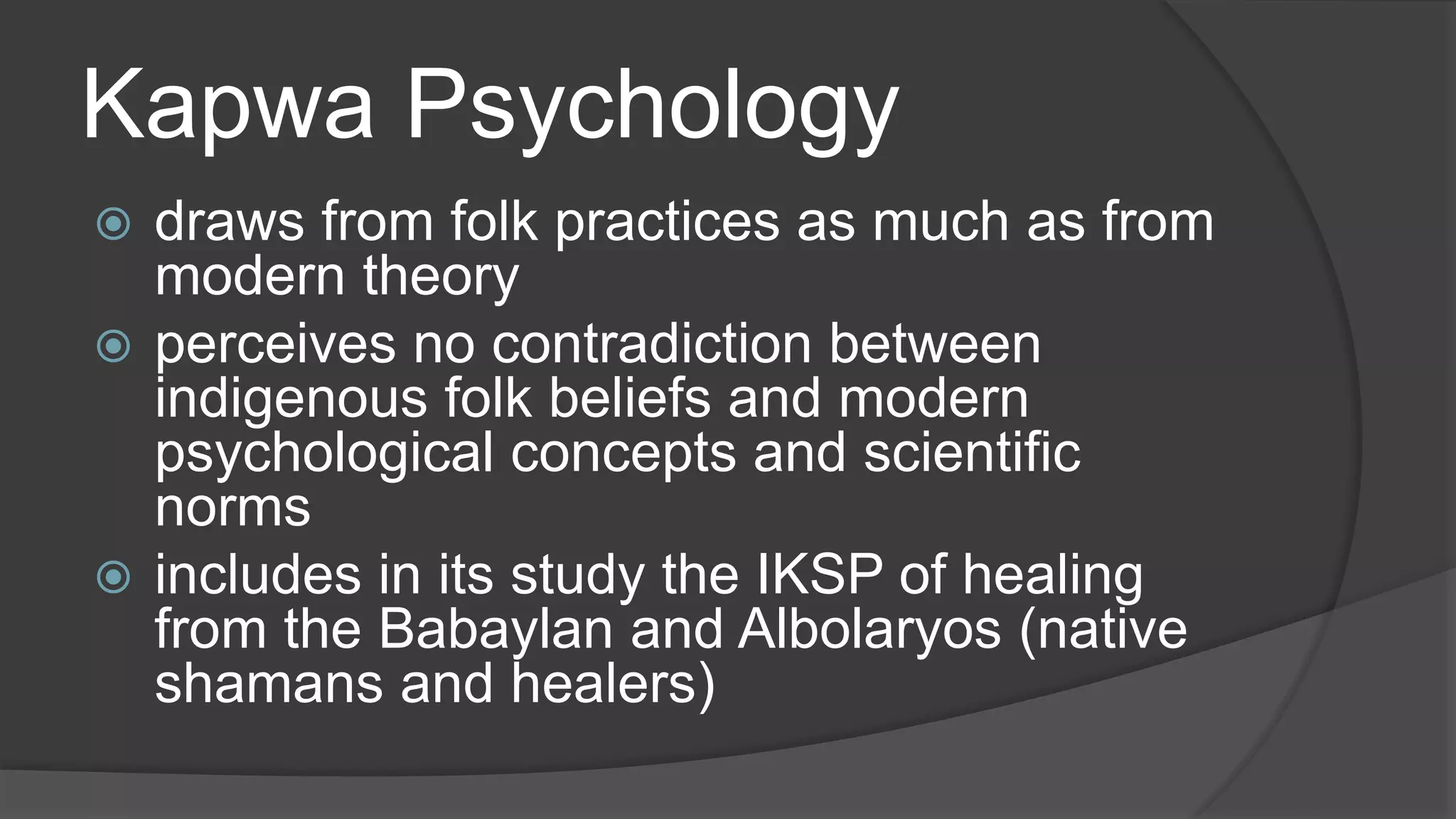 Kapwa Psychology

draws from folk practices as much as from modern theory

perceives no contradiction between indigenous folk beliefs and modern psychological concepts and scientific norms

includes in its study the IKSP of healing from the Babaylan and Albolaryos (native shamans and healers)